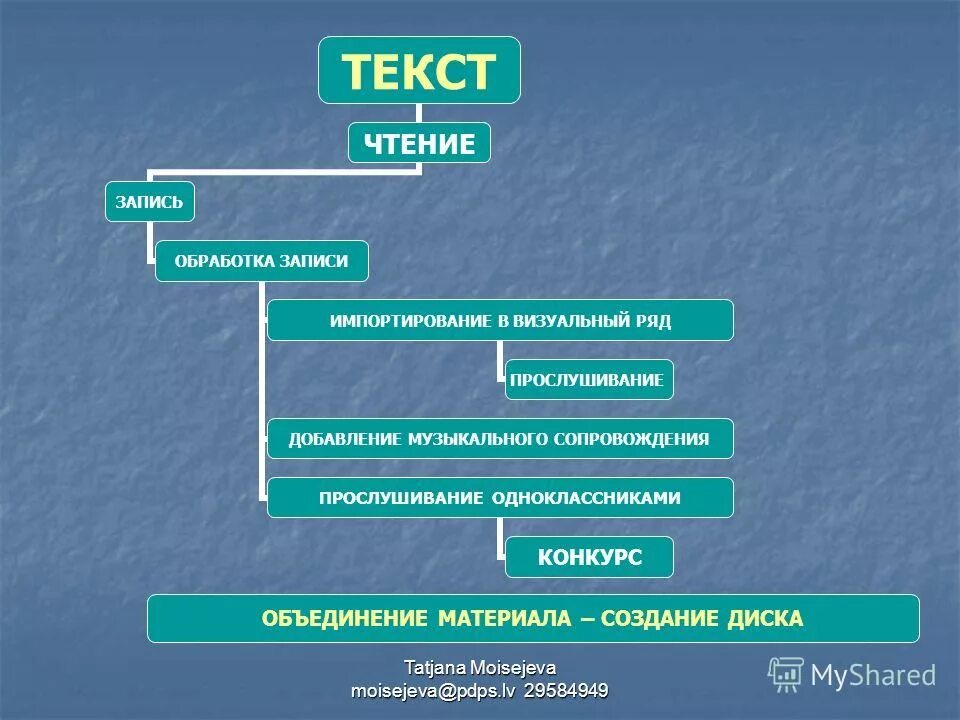 ТЕКСТ

ЧТЕНИЕ

ЗАПИСЬ

ОБРАБОТКА ЗАПИСИ

ИМПОРТИРОВАНИЕ В ВИЗУАЛЬНЫЙ РЯД

ПРОСЛУШИВАНИЕ

ДОБАВЛЕНИЕ МУЗЫКАЛЬНОГО СОПРОВОЖДЕНИЯ

ПРОСЛУШИВАНИЕ ОДНОКЛАССНИКАМИ

КОНКУРС

ОБЪЕДИНЕНИЕ МАТЕРИАЛА – СОЗДАНИЕ ДИСКА

Tatjana Moisejeva
moisejeva@pdps.lv 29584949

MyShared